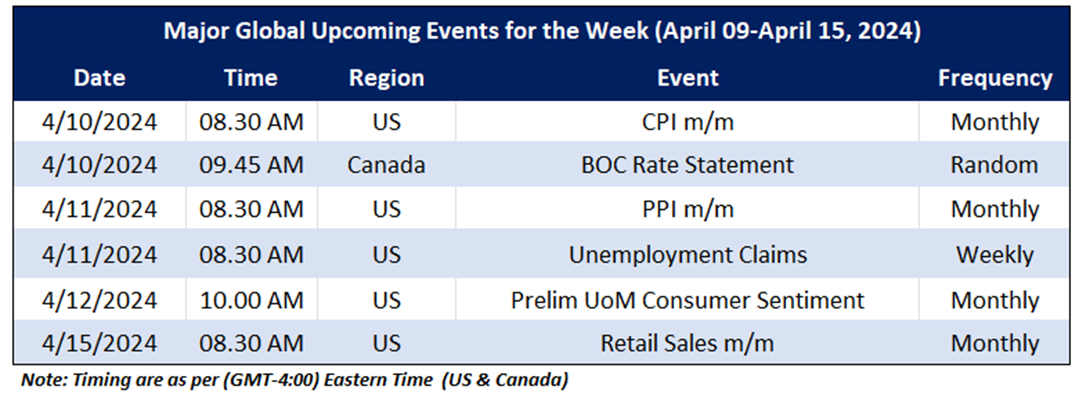 Major Global Upcoming Events for the Week (April 09-April 15, 2024)

| Date | Time | Region | Event | Frequency |
|---|---|---|---|---|
| 4/10/2024 | 08.30 AM | US | CPI m/m | Monthly |
| 4/10/2024 | 09.45 AM | Canada | BOC Rate Statement | Random |
| 4/11/2024 | 08.30 AM | US | PPI m/m | Monthly |
| 4/11/2024 | 08.30 AM | US | Unemployment Claims | Weekly |
| 4/12/2024 | 10.00 AM | US | Prelim UoM Consumer Sentiment | Monthly |
| 4/15/2024 | 08.30 AM | US | Retail Sales m/m | Monthly |

Note: Timing are as per (GMT-4:00) Eastern Time (US & Canada)